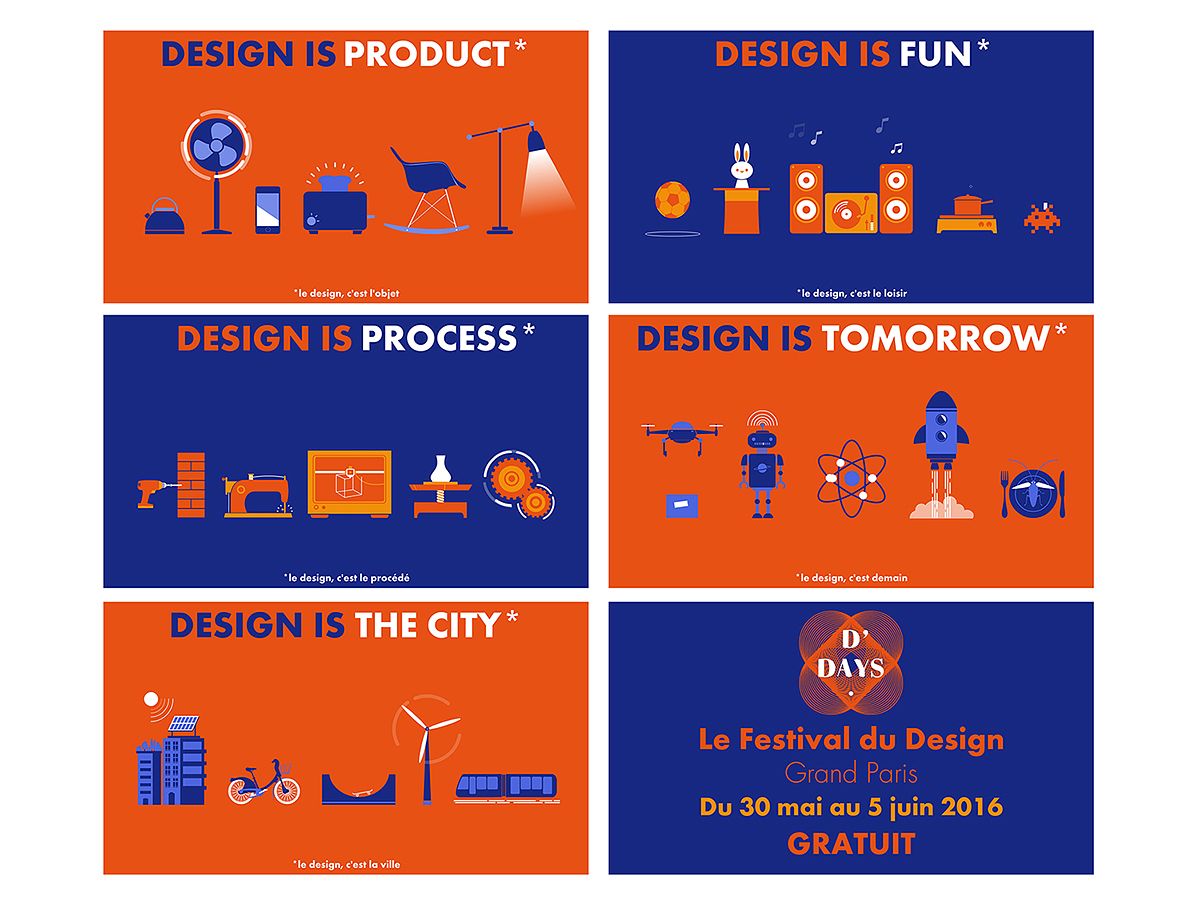 DESIGN IS PRODUCT*

*le design, c'est l'objet

DESIGN IS FUN*

*le design, c'est le loisir

DESIGN IS PROCESS*

*le design, c'est le procédé

DESIGN IS TOMORROW*

*le design, c'est demain

DESIGN IS THE CITY*

*le design, c'est la ville

D' DAYS

Le Festival du Design
Grand Paris
Du 30 mai au 5 juin 2016
GRATUIT